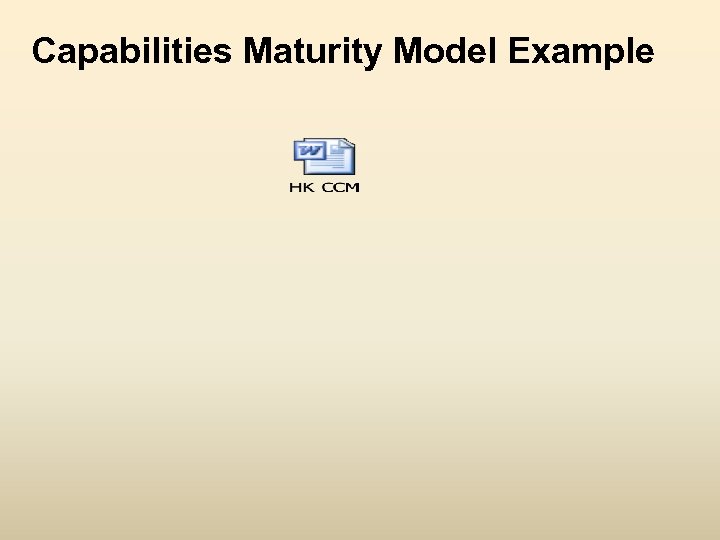 Capabilities Maturity Model Example

W

HK CCM